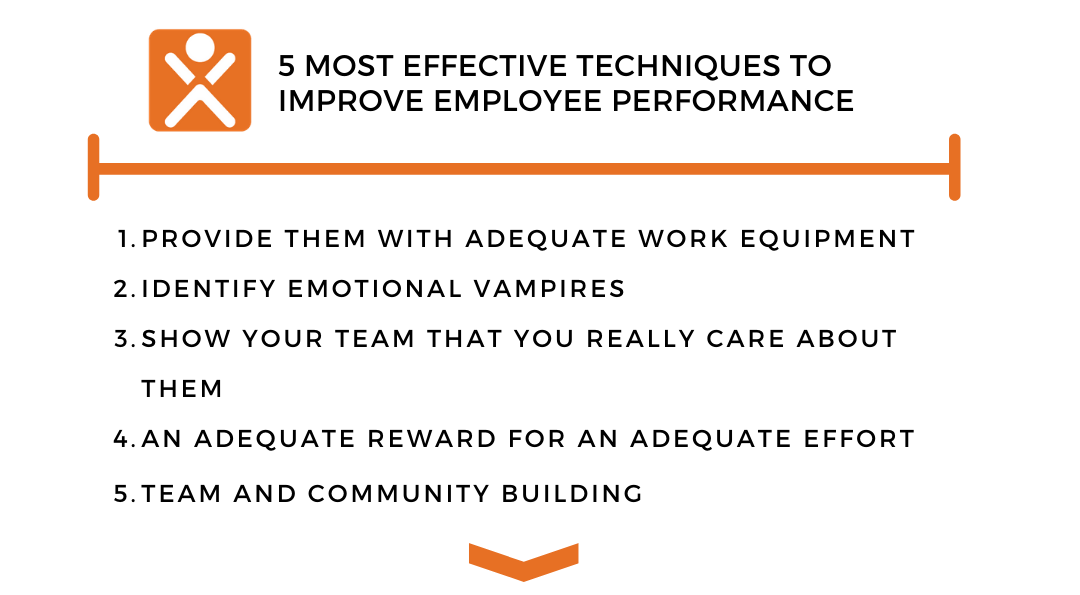 5 MOST EFFECTIVE TECHNIQUES TO IMPROVE EMPLOYEE PERFORMANCE

1. PROVIDE THEM WITH ADEQUATE WORK EQUIPMENT
2. IDENTIFY EMOTIONAL VAMPIRES
3. SHOW YOUR TEAM THAT YOU REALLY CARE ABOUT THEM
4. AN ADEQUATE REWARD FOR AN ADEQUATE EFFORT
5. TEAM AND COMMUNITY BUILDING